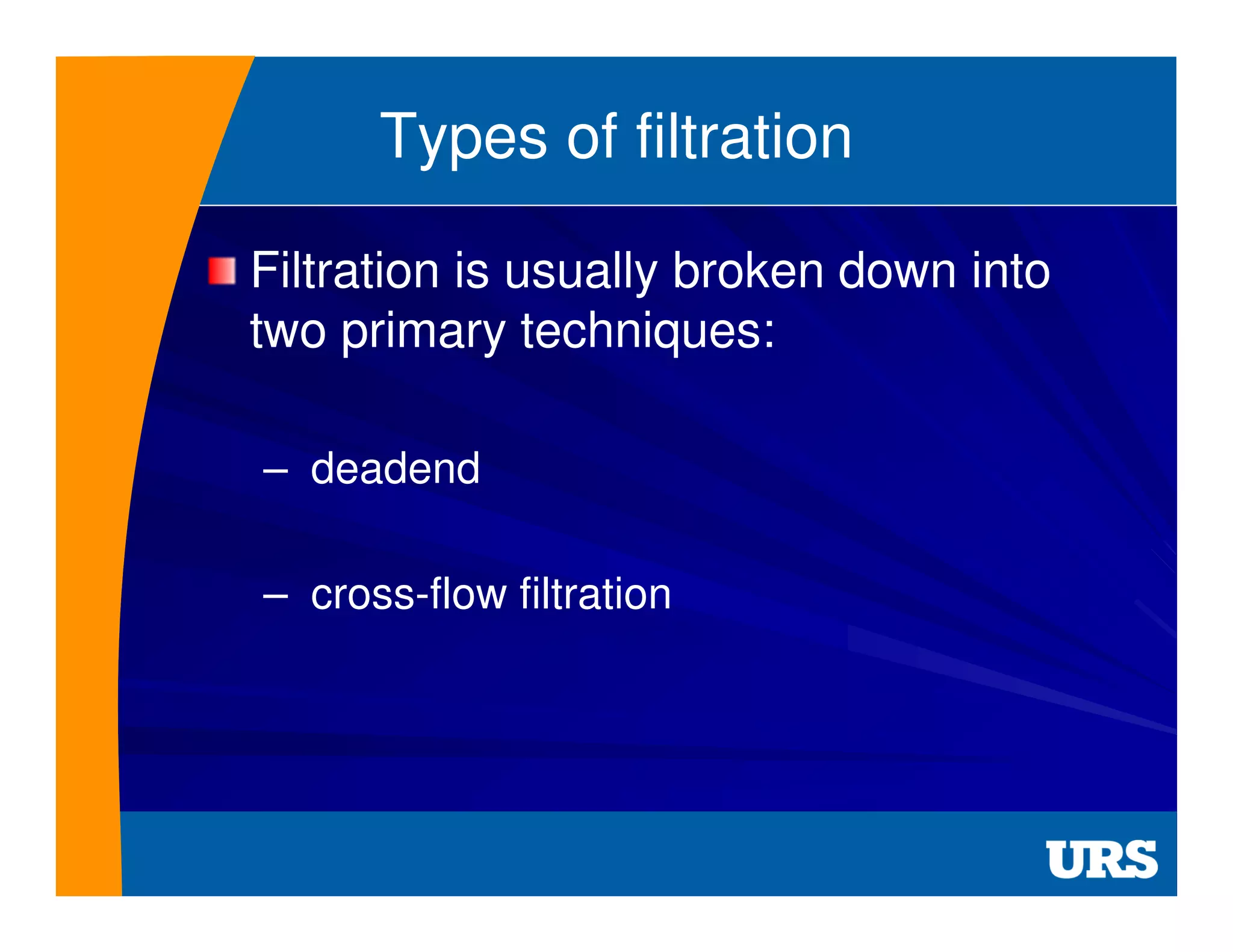 Types of filtration

Filtration is usually broken down into two primary techniques:

– deadend

– cross-flow filtration

URS